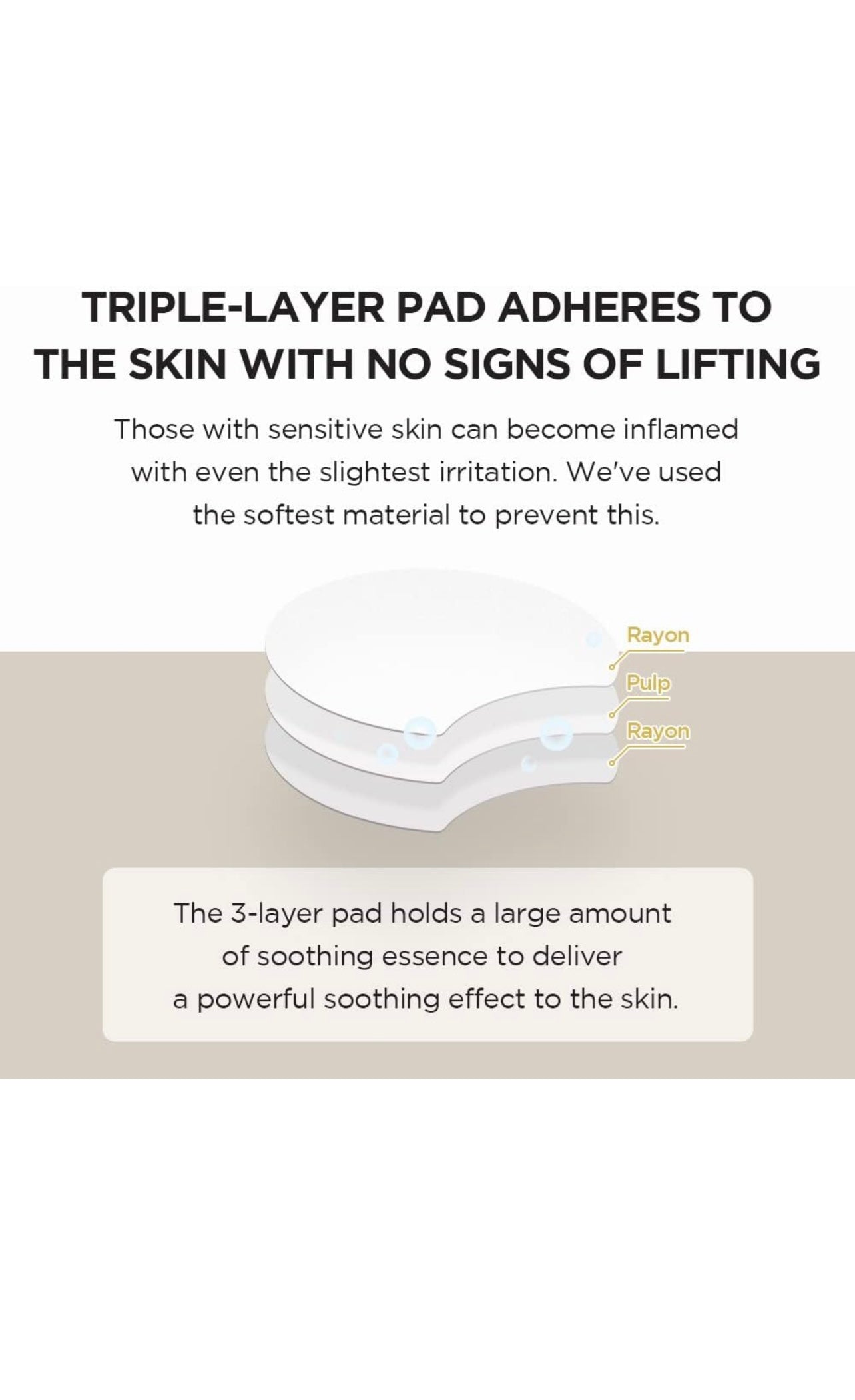 TRIPLE-LAYER PAD ADHERES TO THE SKIN WITH NO SIGNS OF LIFTING

Those with sensitive skin can become inflamed with even the slightest irritation. We've used the softest material to prevent this.

Rayon

Pulp

Rayon

The 3-layer pad holds a large amount of soothing essence to deliver a powerful soothing effect to the skin.